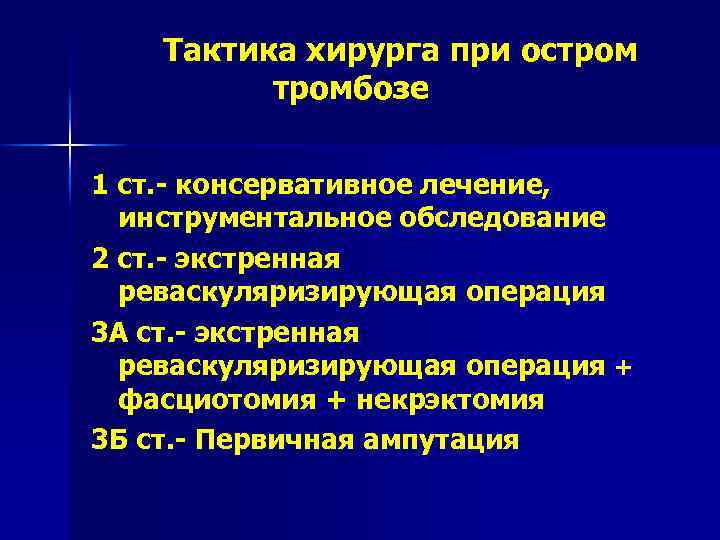 Тактика хирурга при остром тромбозе

1 ст.- консервативное лечение, инструментальное обследование

2 ст.- экстренная реваскуляризирующая операция

3А ст.- экстренная реваскуляризирующая операция + фасциотомия + некрэктомия

3Б ст.- Первичная ампутация